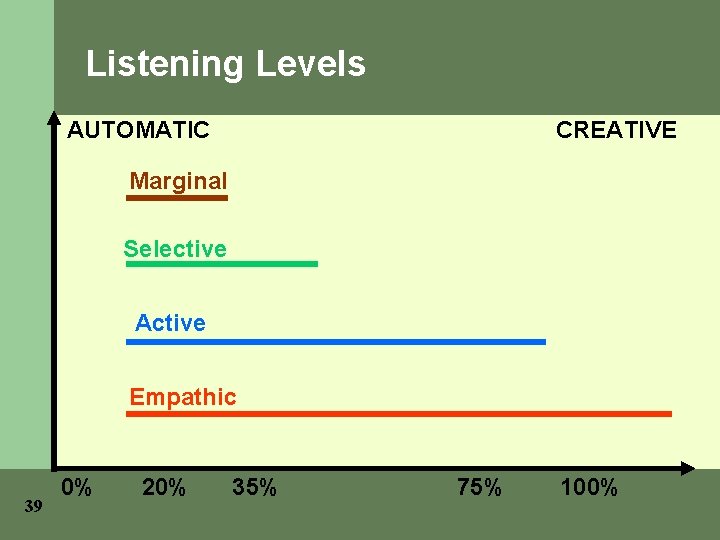 Listening Levels

AUTOMATIC

CREATIVE

Marginal

Selective

Active

Empathic

0% 20% 35% 75% 100%

39